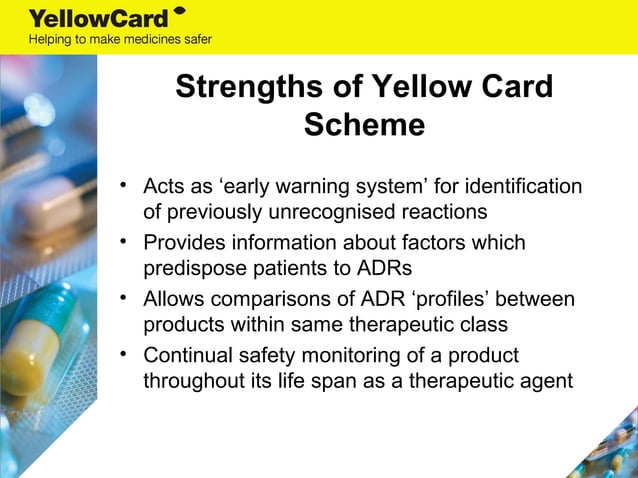 YellowCard
Helping to make medicines safer

Strengths of Yellow Card Scheme

• Acts as ‘early warning system’ for identification of previously unrecognised reactions
• Provides information about factors which predispose patients to ADRs
• Allows comparisons of ADR ‘profiles’ between products within same therapeutic class
• Continual safety monitoring of a product throughout its life span as a therapeutic agent